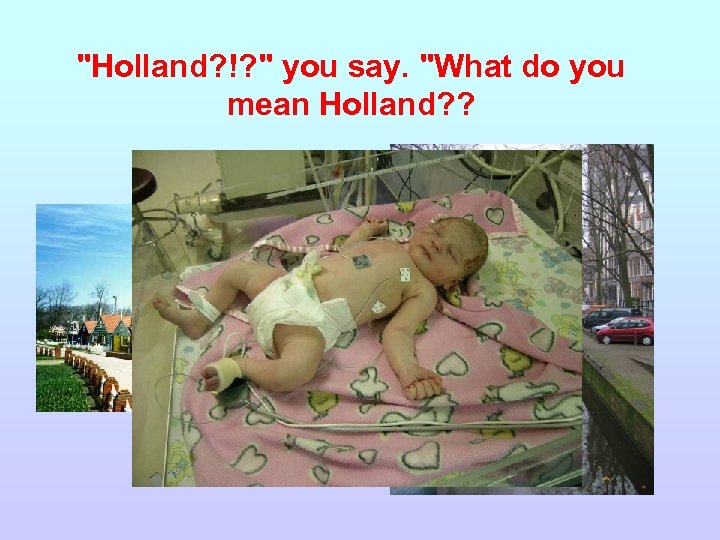 "Holland?!?" you say. "What do you mean Holland??